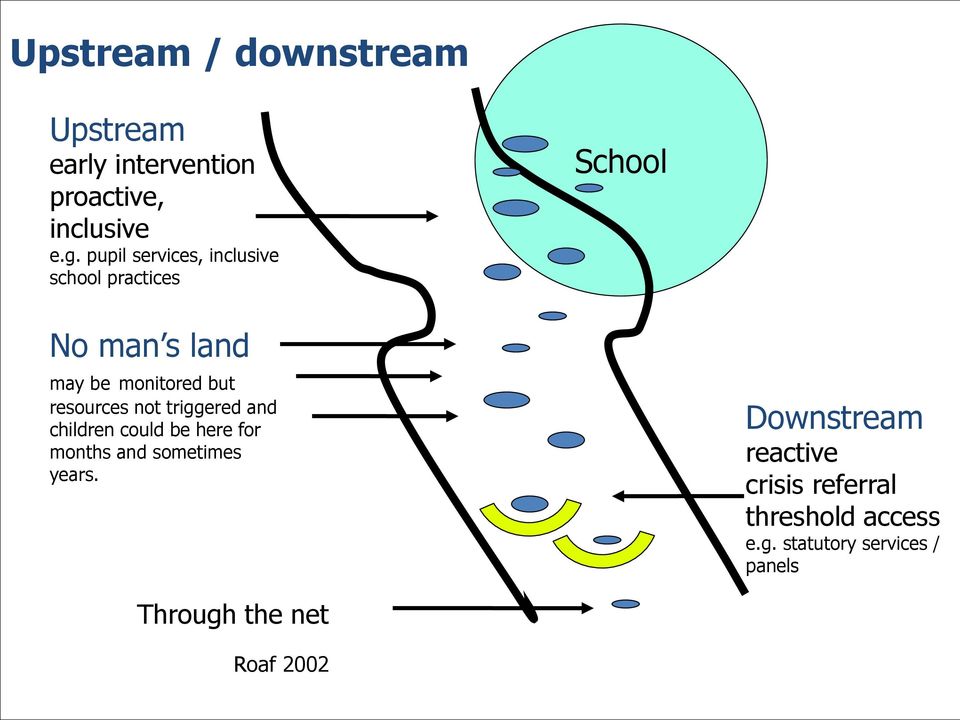 Upstream / downstream

Upstream
early intervention
proactive,
inclusive
e.g. pupil services, inclusive school practices

School

No man's land
may be monitored but resources not triggered and children could be here for months and sometimes years.

Downstream
reactive
crisis referral
threshold access
e.g. statutory services / panels

Through the net

Roaf 2002